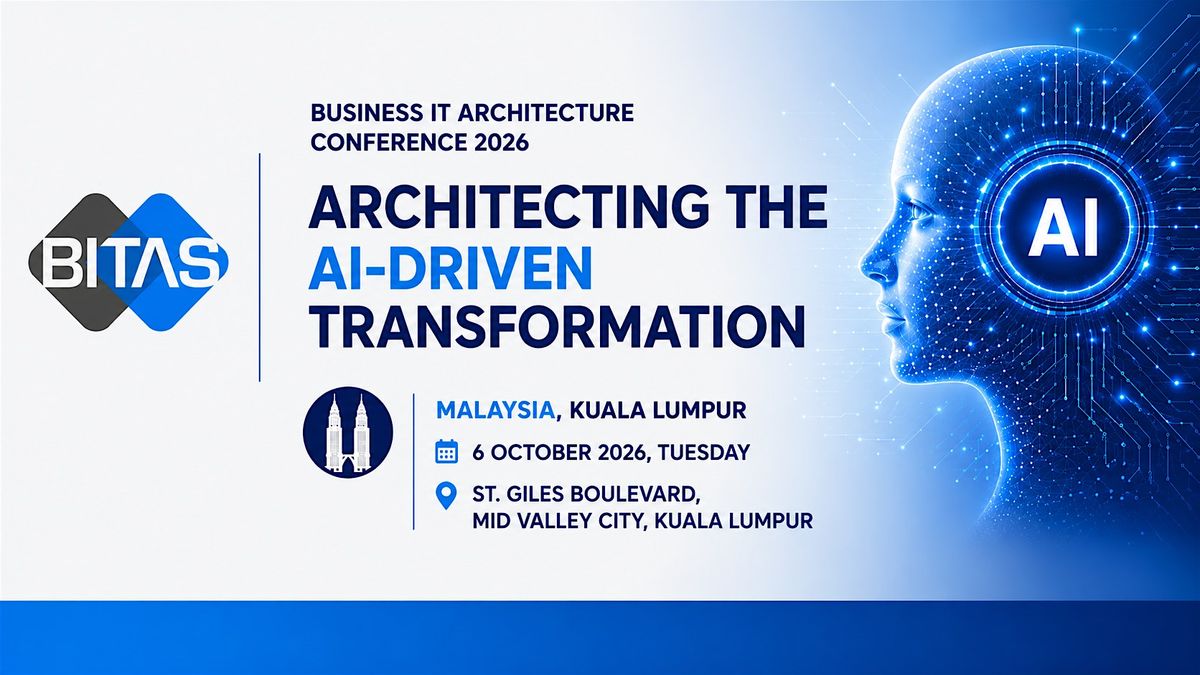 BITAS

BUSINESS IT ARCHITECTURE CONFERENCE 2026

ARCHITECTING THE AI-DRIVEN TRANSFORMATION

MALAYSIA, KUALA LUMPUR

6 OCTOBER 2026, TUESDAY

ST. GILES BOULEVARD, MID VALLEY CITY, KUALA LUMPUR

AI